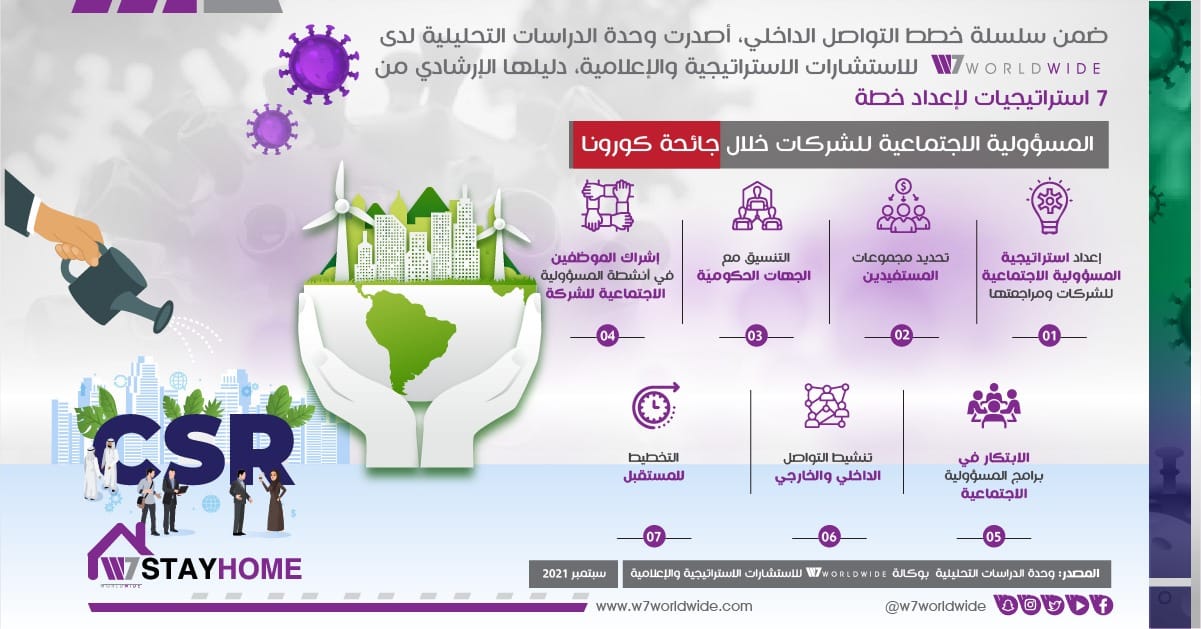 ضمن سلسلة خطط التواصل الداخلي، أصدرت وحدة الدراسات التحليلية لدى W7 WORLDWIDE للاستشارات الاستراتيجية والإعلامية، دليلها الإرشادي من

7 استراتيجيات لإعداد خطة

المسؤولية الاجتماعية للشركات خلال جائحة كورونا

إعداد استراتيجية المسؤولية الاجتماعية للشركات ومراجعتها

01

تحديد مجموعات المستفيدين

02

التنسيق مع الجهات الحكومية

03

إشراك الموظفين في أنشطة المسؤولية الاجتماعية للشركة

04

الابتكار في برامج المسؤولية الاجتماعية

05

تنشيط التواصل الداخلي والخارجي

06

التخطيط للمستقبل

07

CSR

W7 STAYHOME

المصدر: وحدة الدراسات التحليلية بوكالة W7 WORLDWIDE للاستشارات الاستراتيجية والإعلامية

سبتمبر 2021

www.w7worldwide.com

@w7worldwide